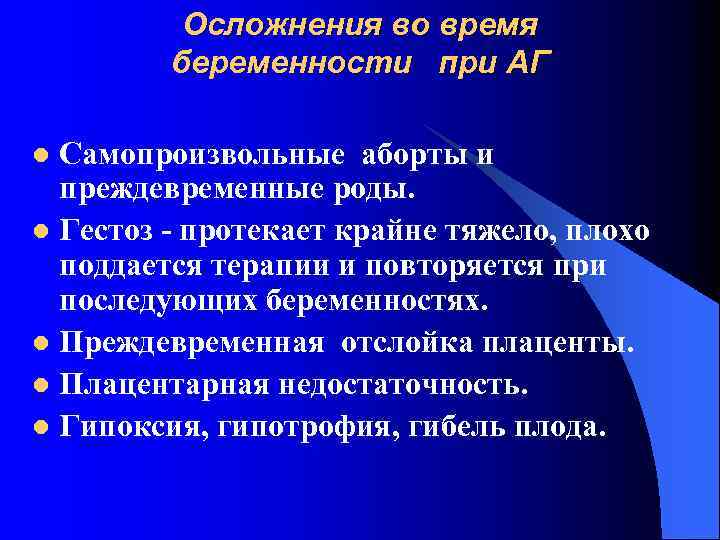 Осложнения во время беременности при АГ

- Самопроизвольные аборты и преждевременные роды.
- Гестоз - протекает крайне тяжело, плохо поддается терапии и повторяется при последующих беременностях.
- Преждевременная отслойка плаценты.
- Плацентарная недостаточность.
- Гипоксия, гипотрофия, гибель плода.